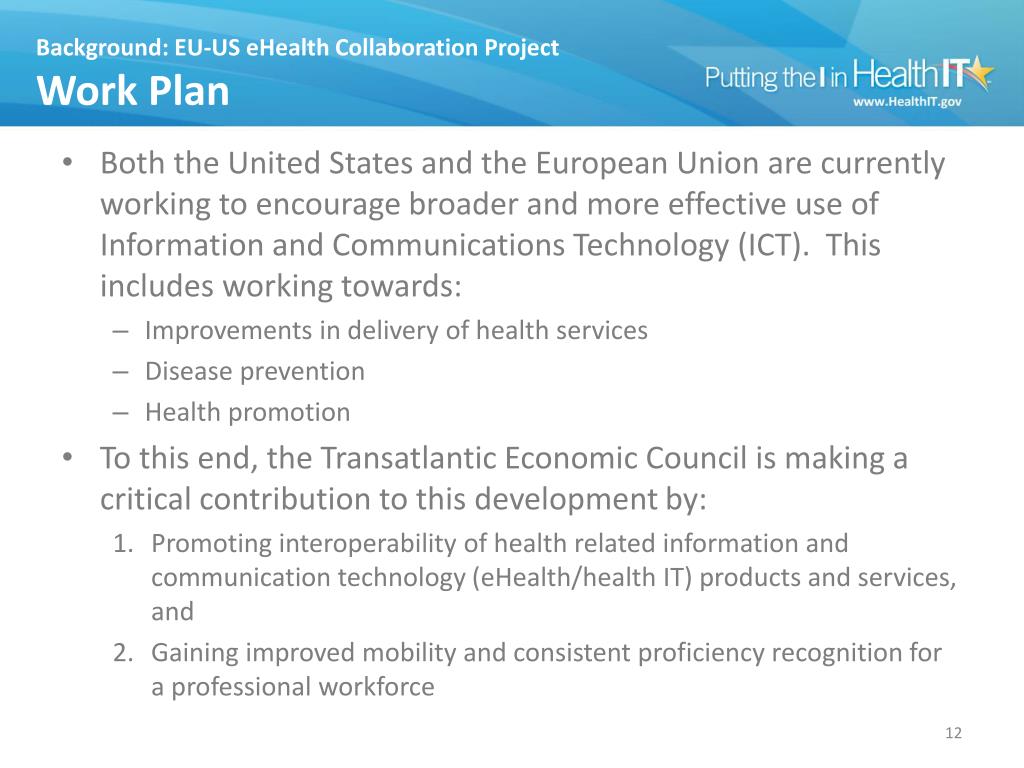 Background: EU-US eHealth Collaboration Project
Work Plan

Putting the I in HealthIT
www.HealthIT.gov

• Both the United States and the European Union are currently working to encourage broader and more effective use of Information and Communications Technology (ICT). This includes working towards:
– Improvements in delivery of health services
– Disease prevention
– Health promotion
• To this end, the Transatlantic Economic Council is making a critical contribution to this development by:
1. Promoting interoperability of health related information and communication technology (eHealth/health IT) products and services, and
2. Gaining improved mobility and consistent proficiency recognition for a professional workforce

12